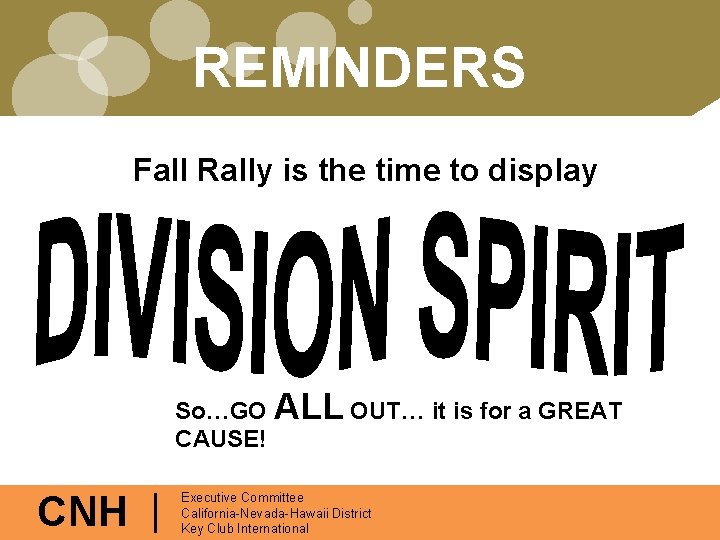 REMINDERS

Fall Rally is the time to display

DIVISION SPIRIT

So…GO ALL OUT… it is for a GREAT CAUSE!

CNH | Executive Committee
California-Nevada-Hawaii District
Key Club International